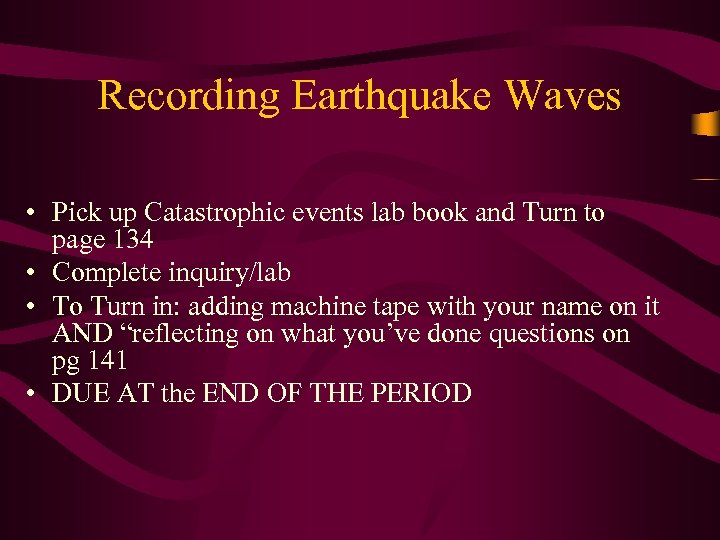 Recording Earthquake Waves

• Pick up Catastrophic events lab book and Turn to page 134
• Complete inquiry/lab
• To Turn in: adding machine tape with your name on it AND “reflecting on what you’ve done questions on pg 141
• DUE AT the END OF THE PERIOD